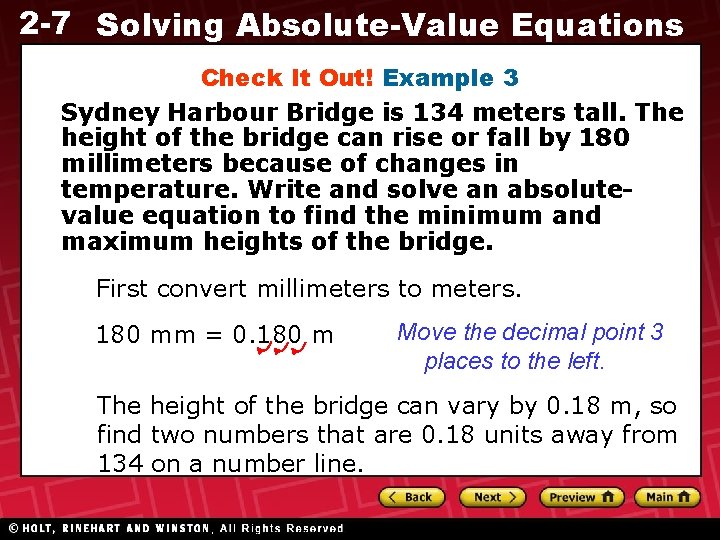 2-7 Solving Absolute-Value Equations

Check It Out! Example 3

Sydney Harbour Bridge is 134 meters tall. The height of the bridge can rise or fall by 180 millimeters because of changes in temperature. Write and solve an absolute-value equation to find the minimum and maximum heights of the bridge.

First convert millimeters to meters.

180 mm = 0.180 m

Move the decimal point 3 places to the left.

The height of the bridge can vary by 0.18 m, so find two numbers that are 0.18 units away from 134 on a number line.

Back Next Preview Main

© HOLT, RINEHART AND WINSTON, All Rights Reserved